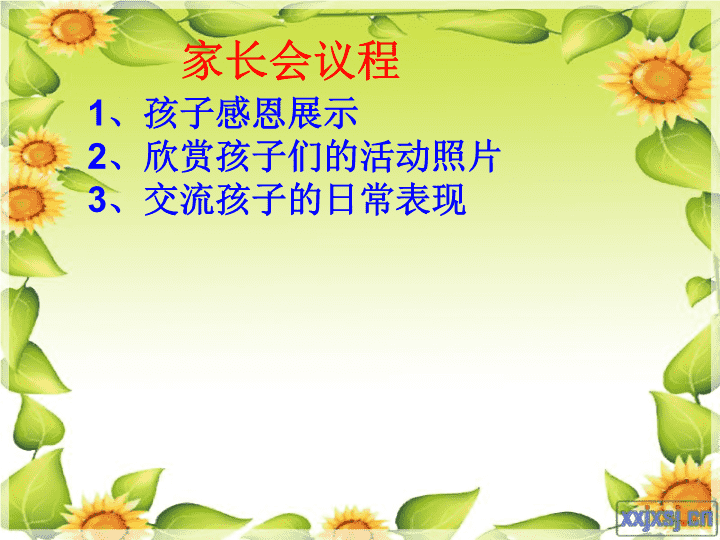 家长会议程

1、孩子感恩展示

2、欣赏孩子们的活动照片

3、交流孩子的日常表现

xxjxsj.cn